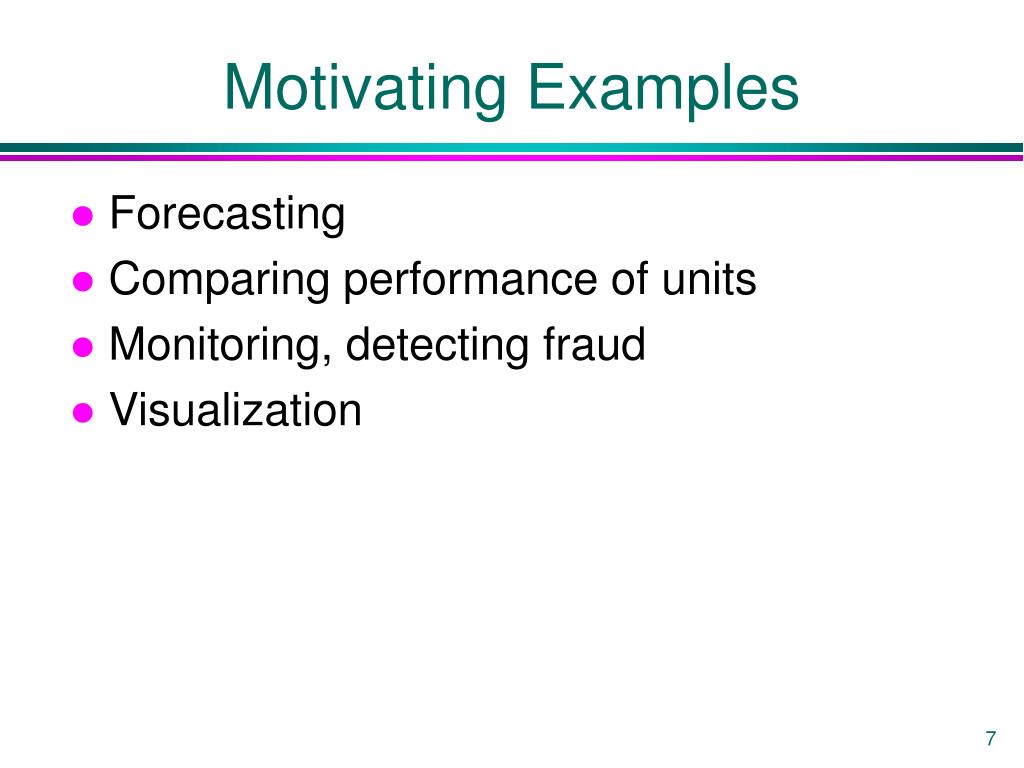 Motivating Examples

- Forecasting
- Comparing performance of units
- Monitoring, detecting fraud
- Visualization

7